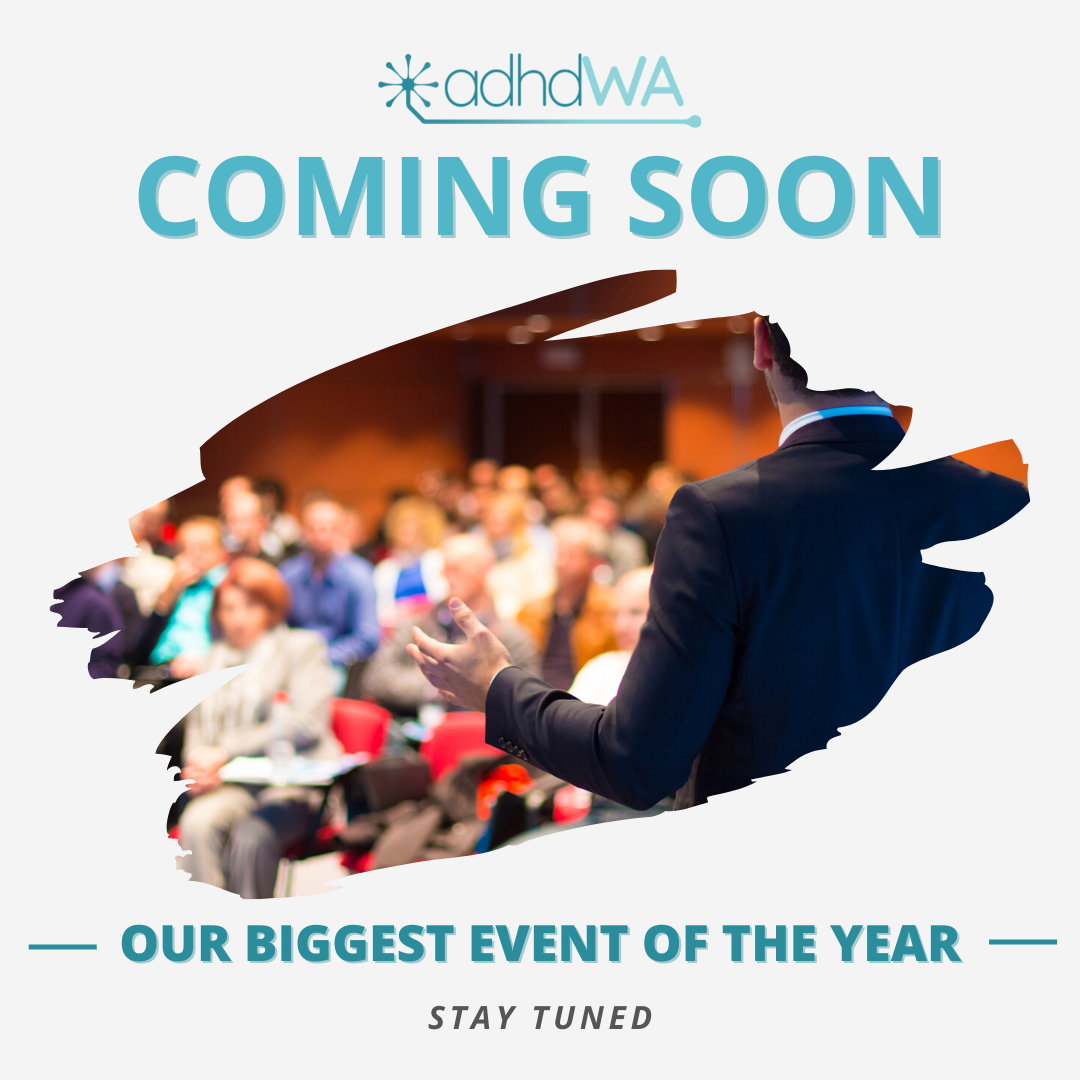 adhdWA

COMING SOON

OUR BIGGEST EVENT OF THE YEAR

STAY TUNED